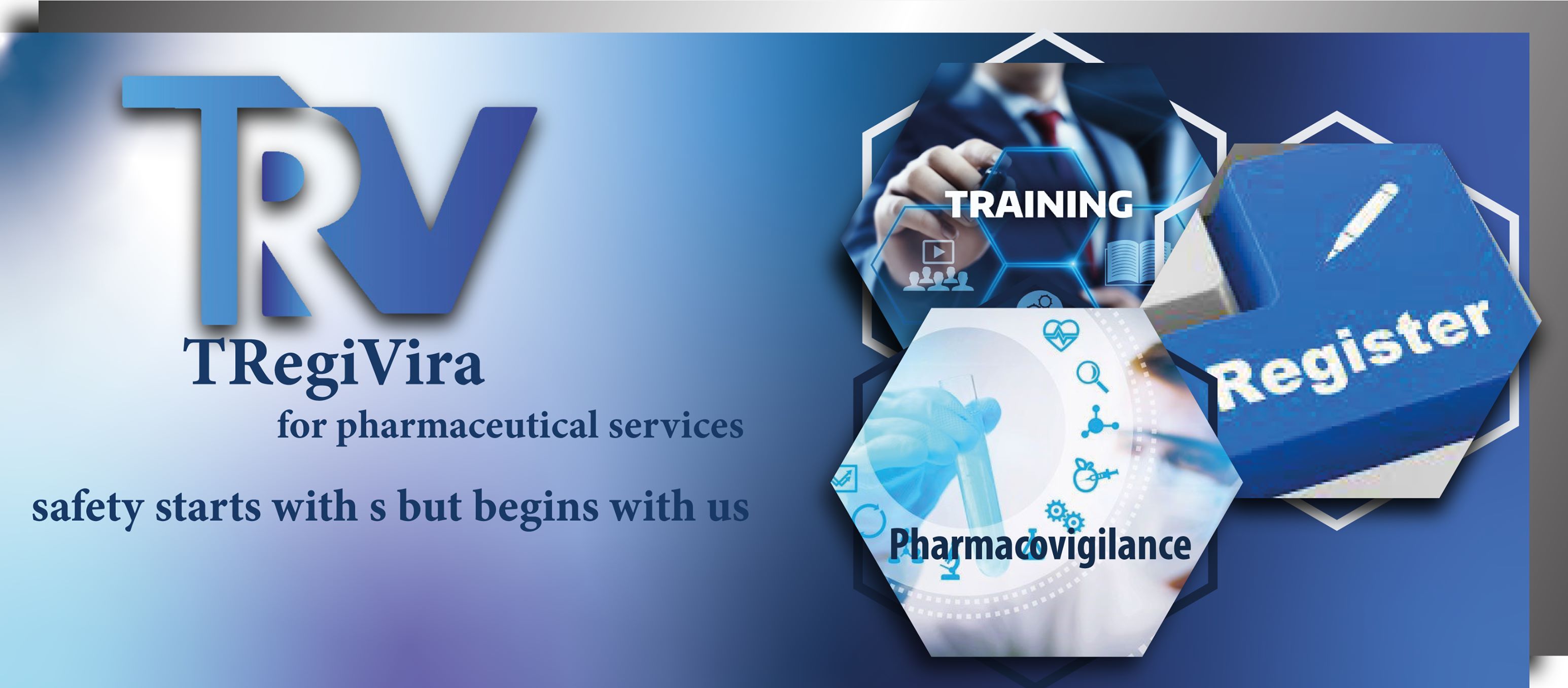 TRV

TRegiVira

for pharmaceutical services

safety starts with s but begins with us

TRAINING

Register

Pharmacovigilance